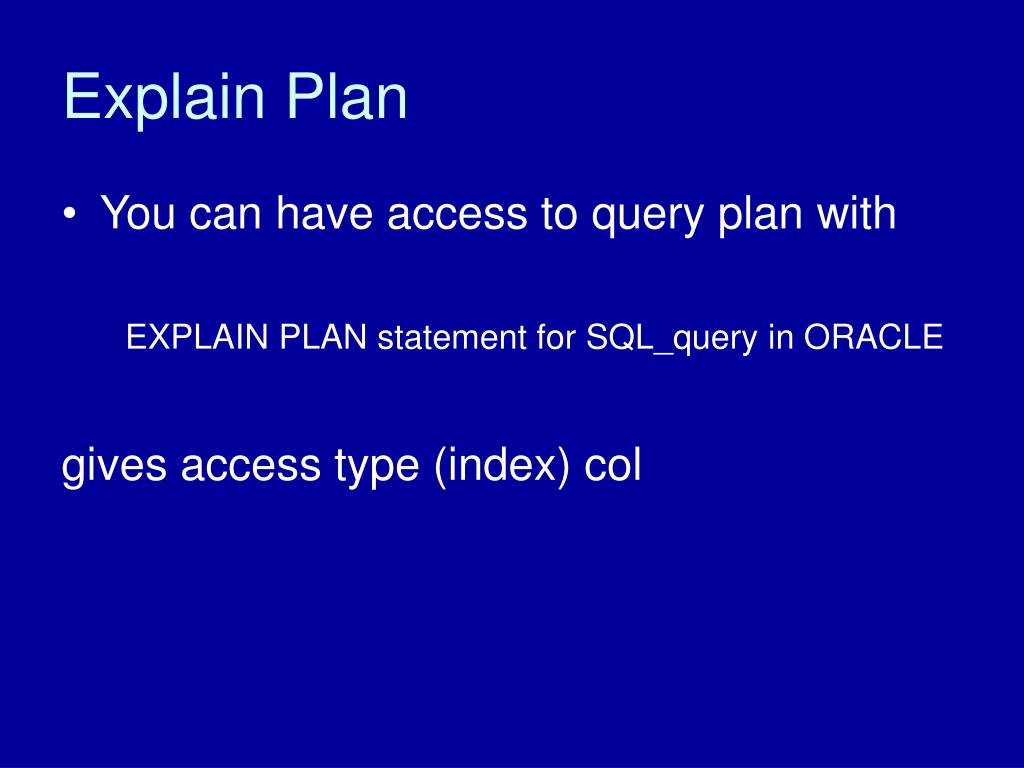 Explain Plan

• You can have access to query plan with

EXPLAIN PLAN statement for SQL_query in ORACLE

gives access type (index) col